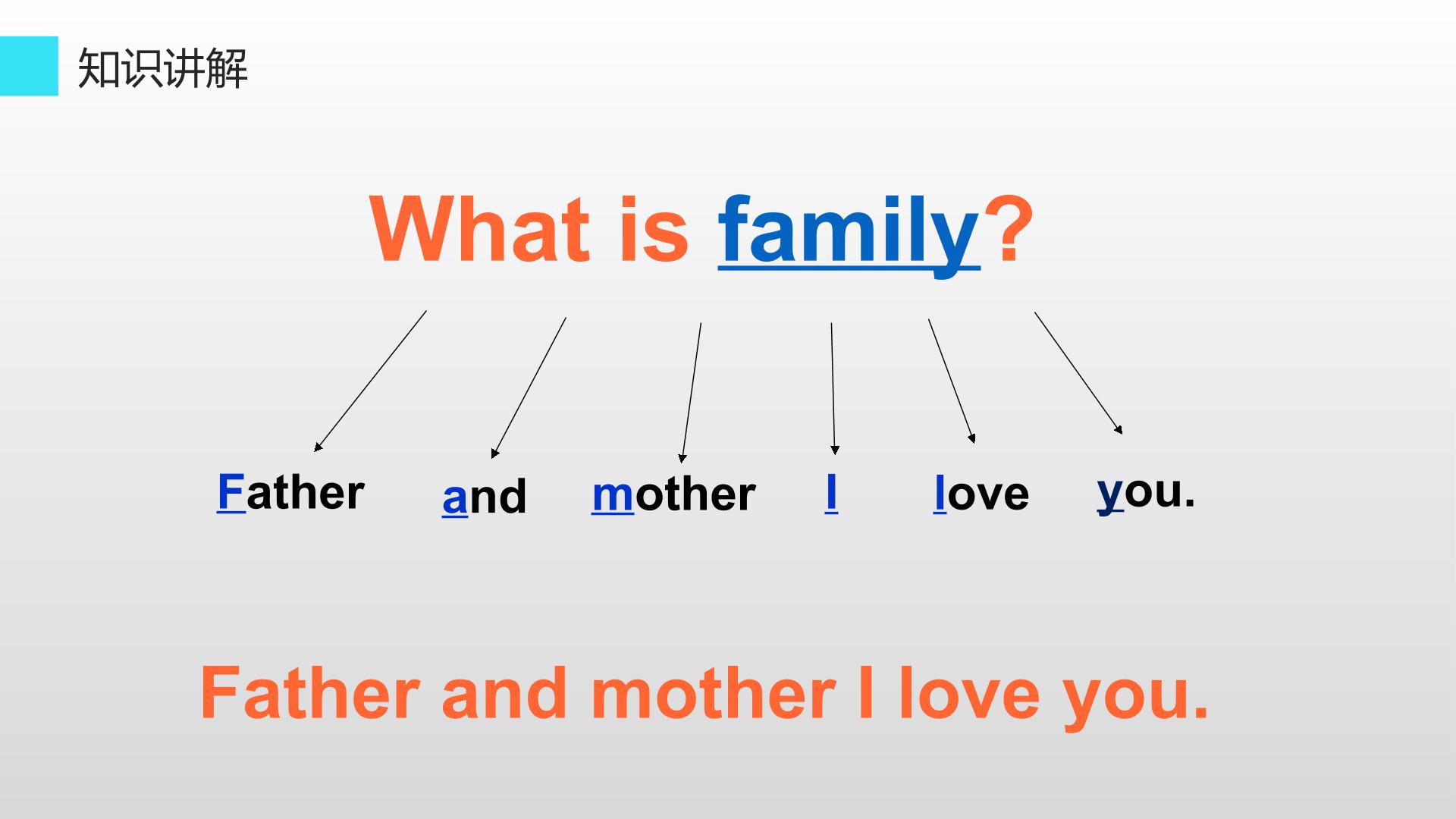 知识讲解

What is family?

Father and mother I love you.

Father and mother I love you.